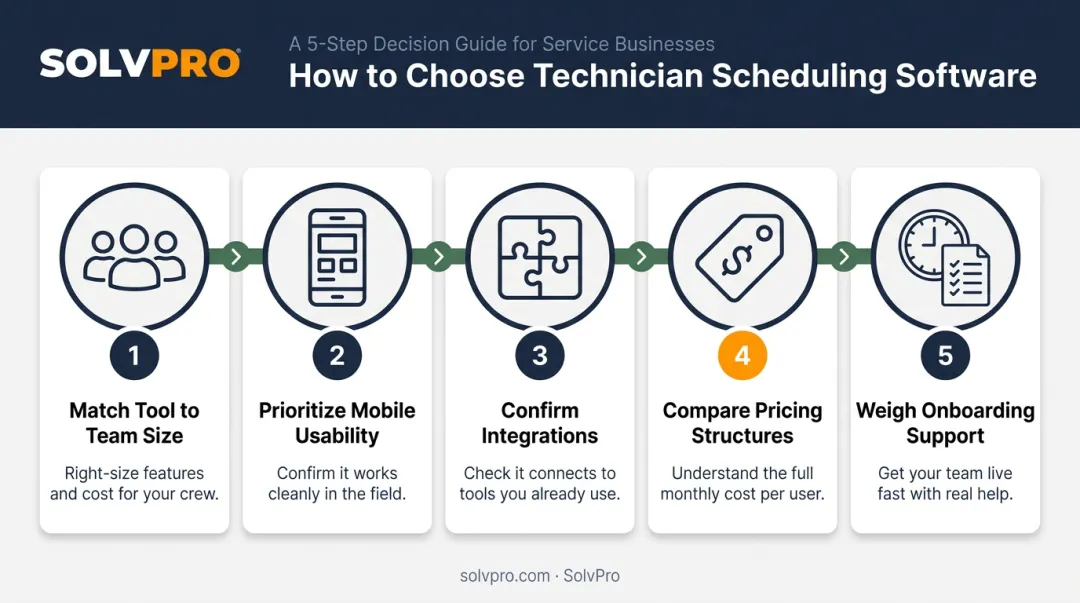 SOLVPRO

A 5-Step Decision Guide for Service Businesses

How to Choose Technician Scheduling Software

1

Match Tool to Team Size

Right-size features and cost for your crew.

2

Prioritize Mobile Usability

Confirm it works cleanly in the field.

3

Confirm Integrations

Check it connects to tools you already use.

4

Compare Pricing Structures

Understand the full monthly cost per user.

5

Weigh Onboarding Support

Get your team live fast with real help.

solvpro.com · SolvPro